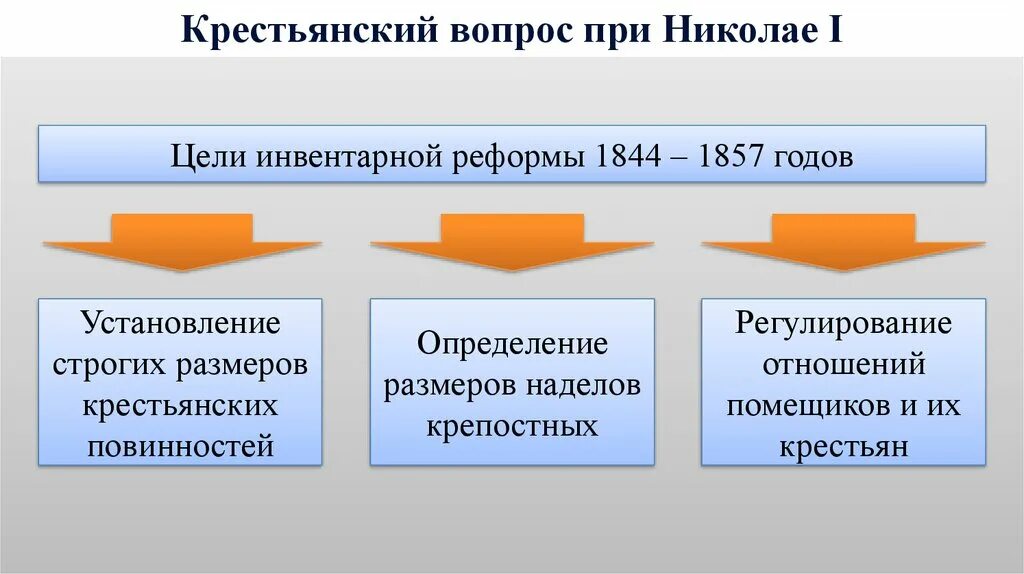 Крестьянский вопрос при Николае I

Цели инвентарной реформы 1844 – 1857 годов

Установление строгих размеров крестьянских повинностей

Определение размеров наделов крепостных

Регулирование отношений помещиков и их крестьян